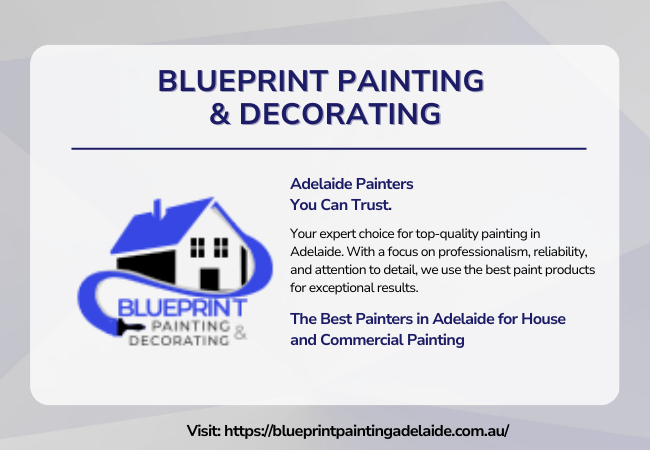 BLUEPRINT PAINTING & DECORATING

BLUEPRINT
PAINTING &
DECORATING

Adelaide Painters
You Can Trust.

Your expert choice for top-quality painting in Adelaide. With a focus on professionalism, reliability, and attention to detail, we use the best paint products for exceptional results.

The Best Painters in Adelaide for House and Commercial Painting

Visit: https://blueprintpaintingadelaide.com.au/